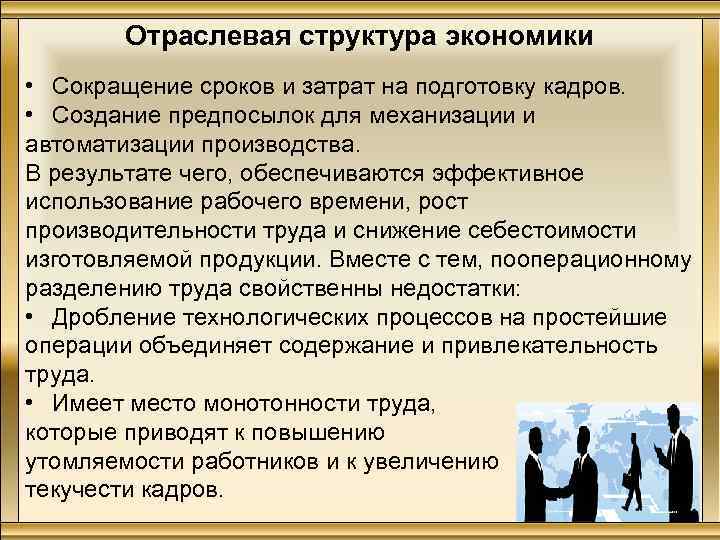 Отраслевая структура экономики

• Сокращение сроков и затрат на подготовку кадров.
• Создание предпосылок для механизации и автоматизации производства.
В результате чего, обеспечиваются эффективное использование рабочего времени, рост производительности труда и снижение себестоимости изготовляемой продукции. Вместе с тем, пооперационному разделению труда свойственны недостатки:
• Дробление технологических процессов на простейшие операции объединяет содержание и привлекательность труда.
• Имеет место монотонности труда, которые приводят к повышению утомляемости работников и к увеличению текучести кадров.